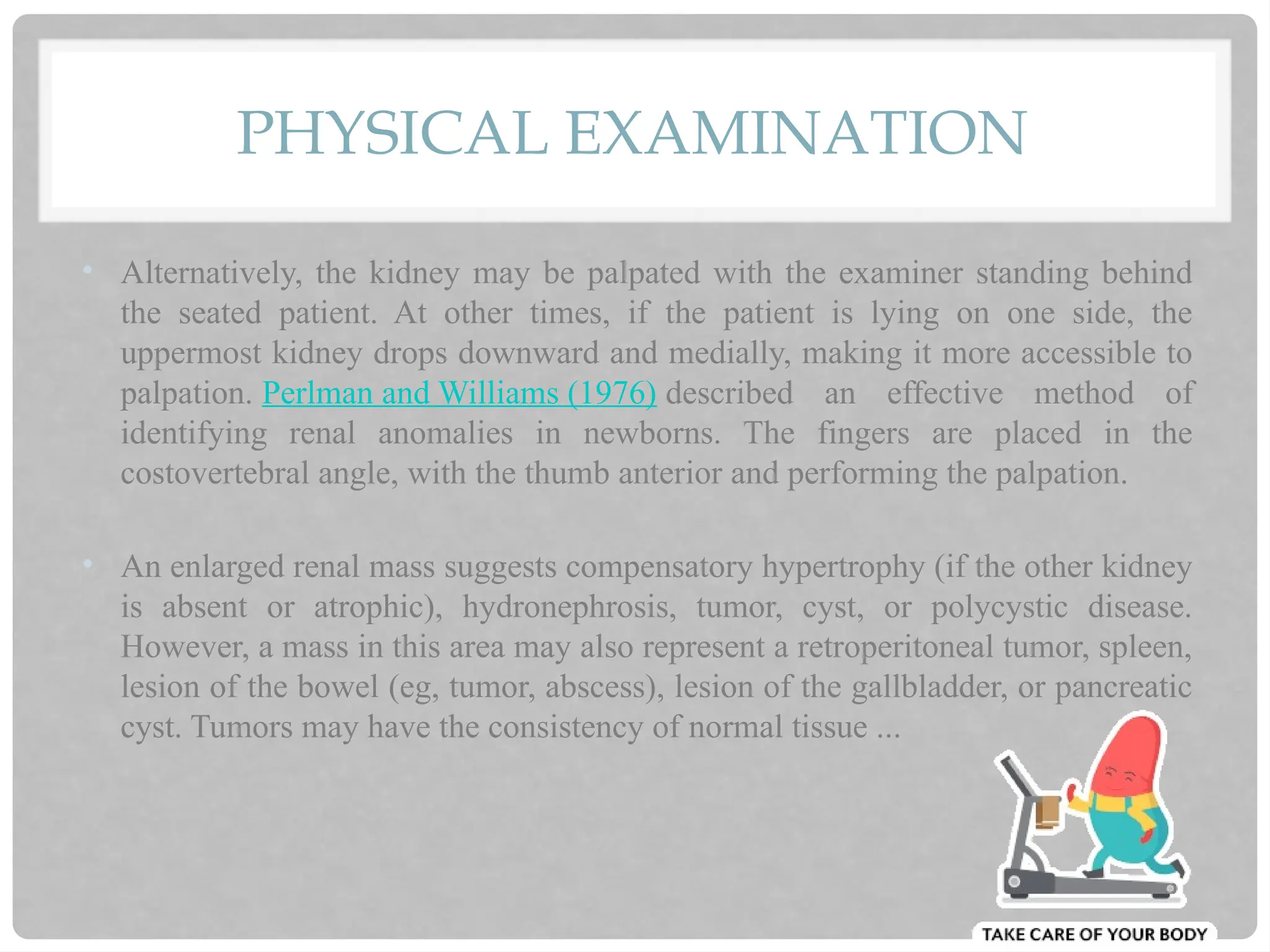 PHYSICAL EXAMINATION

• Alternatively, the kidney may be palpated with the examiner standing behind the seated patient. At other times, if the patient is lying on one side, the uppermost kidney drops downward and medially, making it more accessible to palpation. Perlman and Williams (1976) described an effective method of identifying renal anomalies in newborns. The fingers are placed in the costovertebral angle, with the thumb anterior and performing the palpation.

• An enlarged renal mass suggests compensatory hypertrophy (if the other kidney is absent or atrophic), hydronephrosis, tumor, cyst, or polycystic disease. However, a mass in this area may also represent a retroperitoneal tumor, spleen, lesion of the bowel (eg, tumor, abscess), lesion of the gallbladder, or pancreatic cyst. Tumors may have the consistency of normal tissue ...

TAKE CARE OF YOUR BODY